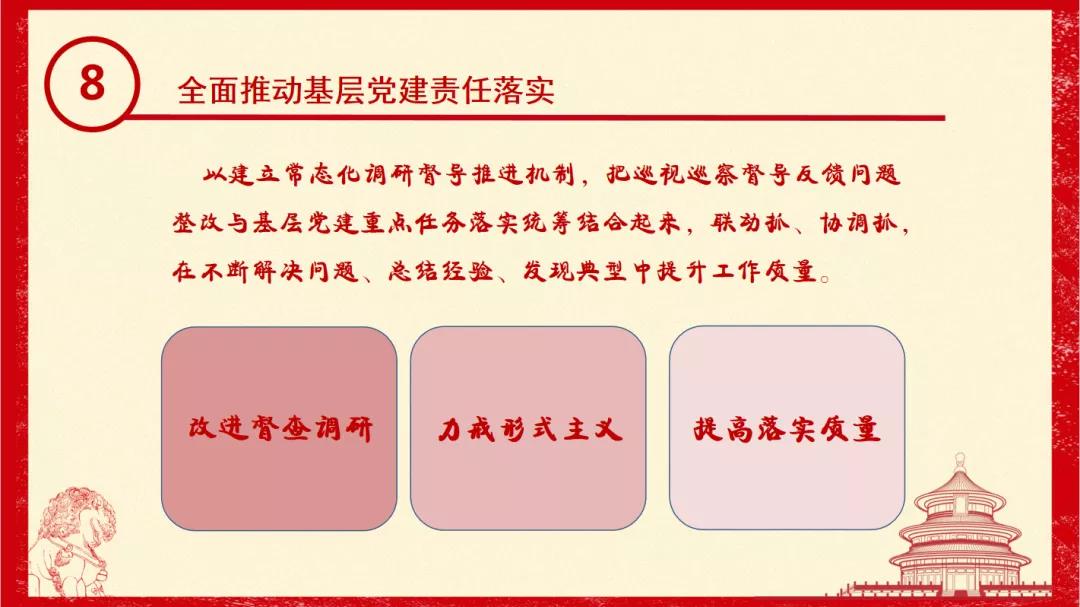 8

全面推动基层党建责任落实

以建立常态化调研督导推进机制，把巡视巡察督导反馈问题整改与基层党建重点任务落实统筹结合起来，联动抓、协调抓，在不断解决问题、总结经验、发现典型中提升工作质量。

改进督查调研

力戒形式主义

提高落实质量